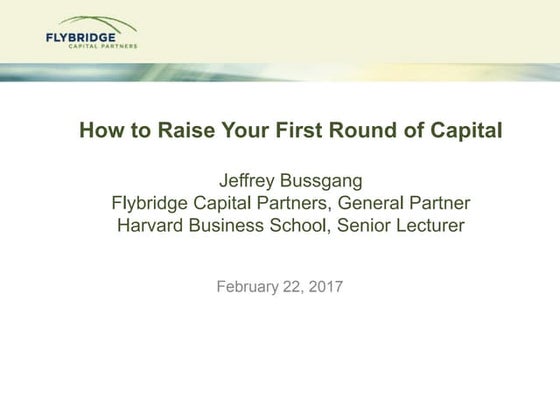 FLYBRIDGE
CAPITAL PARTNERS

How to Raise Your First Round of Capital

Jeffrey Bussgang
Flybridge Capital Partners, General Partner
Harvard Business School, Senior Lecturer

February 22, 2017